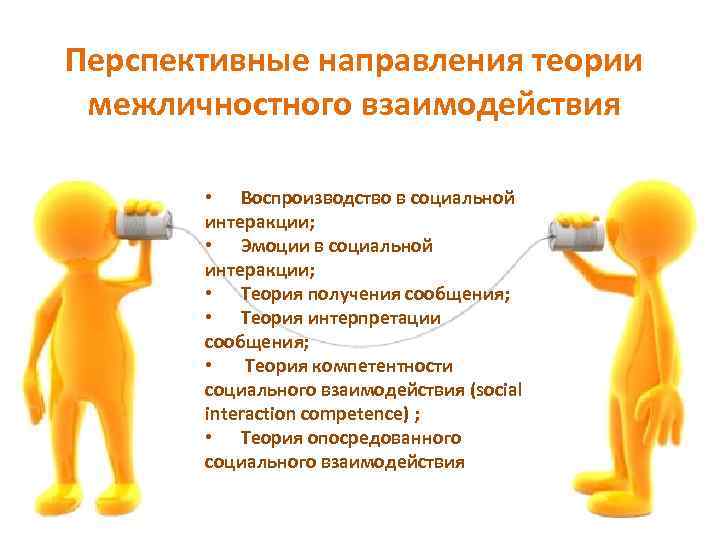 Перспективные направления теории межличностного взаимодействия

• Воспроизводство в социальной интеракции;
• Эмоции в социальной интеракции;
• Теория получения сообщения;
• Теория интерпретации сообщения;
• Теория компетентности социального взаимодействия (social interaction competence) ;
• Теория опосредованного социального взаимодействия